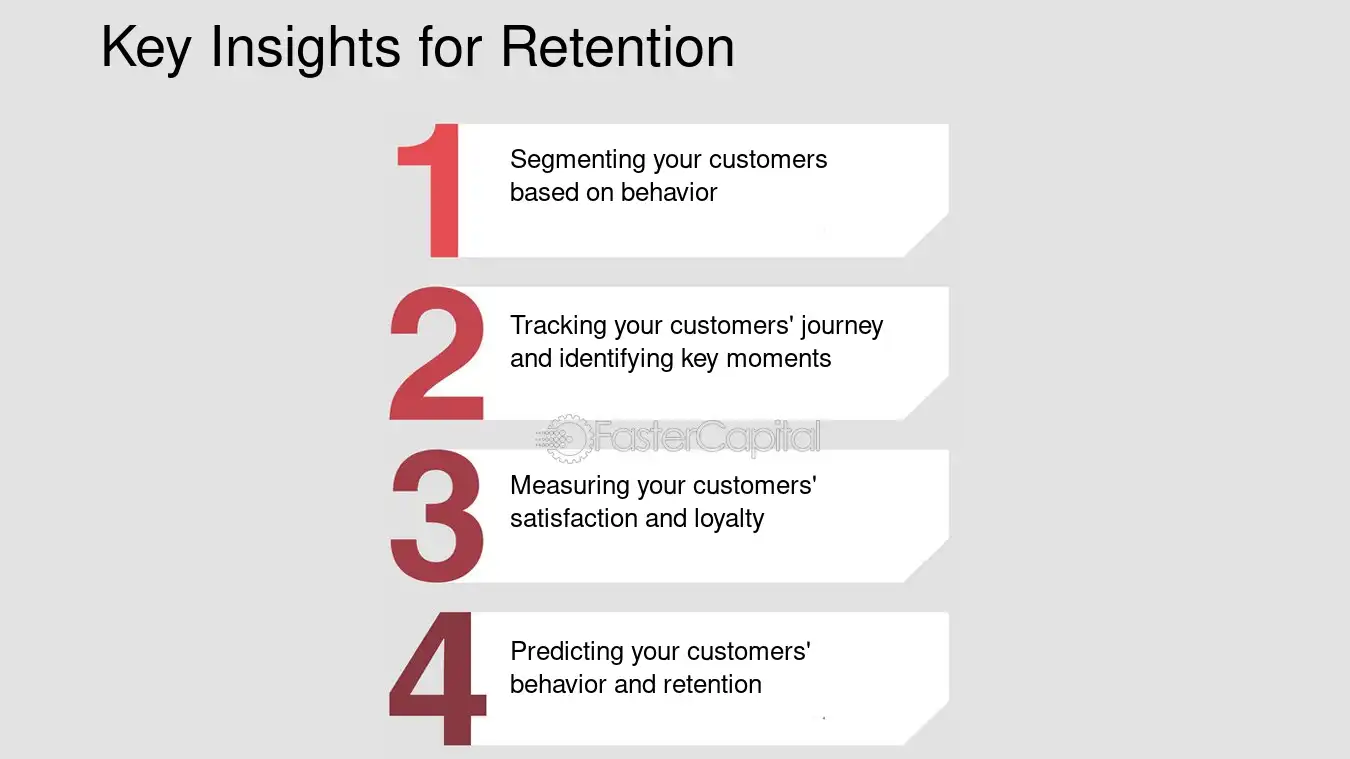 Key Insights for Retention

1 Segmenting your customers based on behavior

2 Tracking your customers' journey and identifying key moments

3 Measuring your customers' satisfaction and loyalty

4 Predicting your customers' behavior and retention

FasterCapital